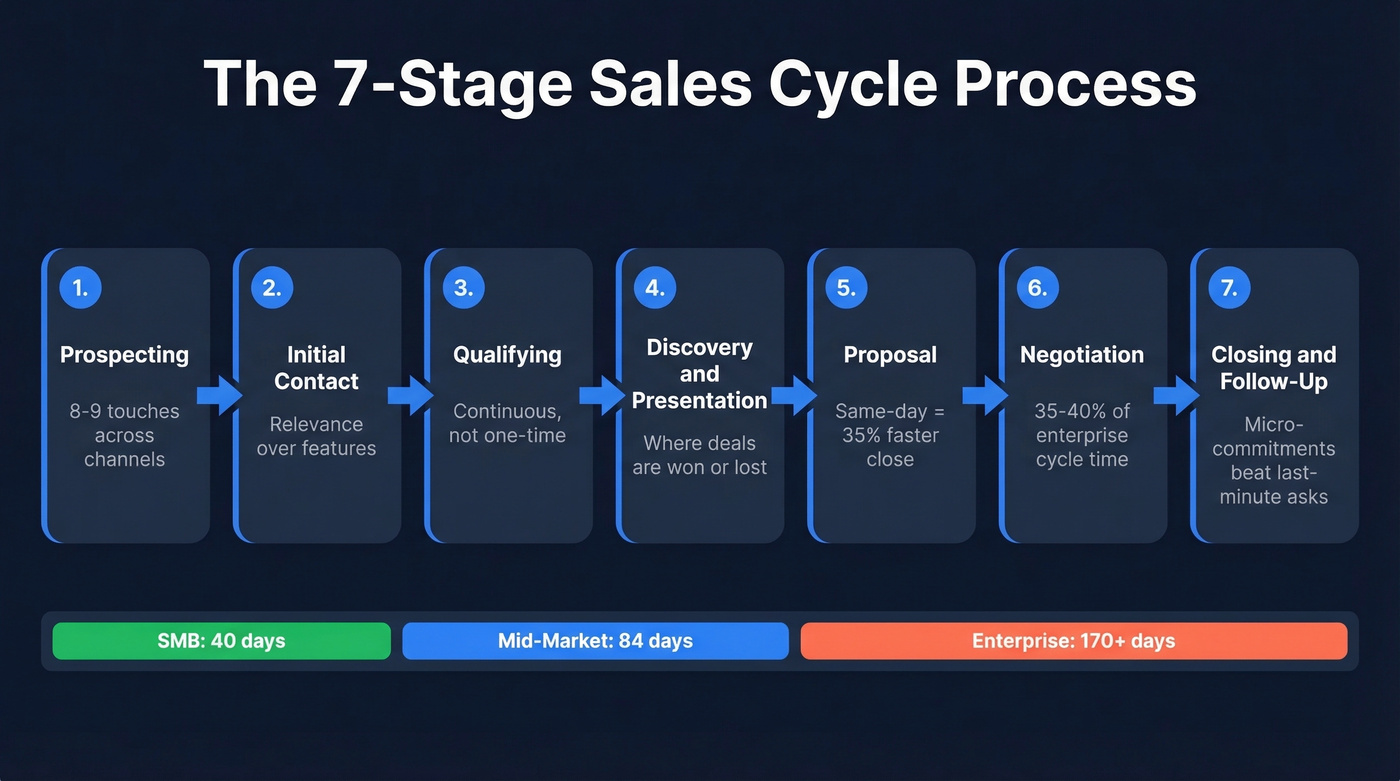 The 7-Stage Sales Cycle Process

1.
Prospecting
8-9 touches across channels

2.
Initial Contact
Relevance over features

3.
Qualifying
Continuous, not one-time

4.
Discovery and Presentation
Where deals are won or lost

5.
Proposal
Same-day = 35% faster close

6.
Negotiation
35-40% of enterprise cycle time

7.
Closing and Follow-Up
Micro-commitments beat last-minute asks

SMB: 40 days
Mid-Market: 84 days
Enterprise: 170+ days